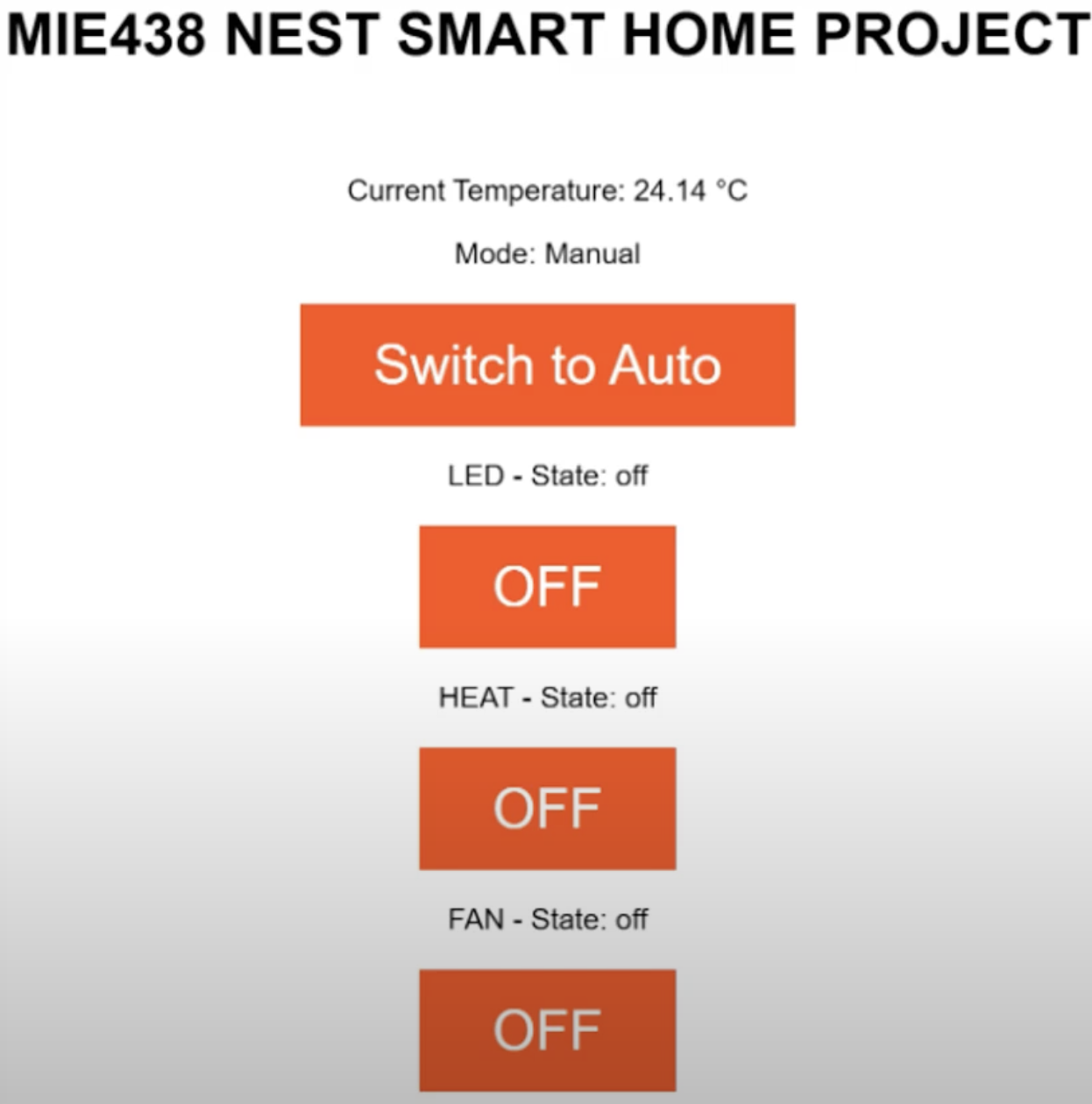 MIE438 NEST SMART HOME PROJECT

Current Temperature: 24.14 °C

Mode: Manual

Switch to Auto

LED - State: off

OFF

HEAT - State: off

OFF

FAN - State: off

OFF